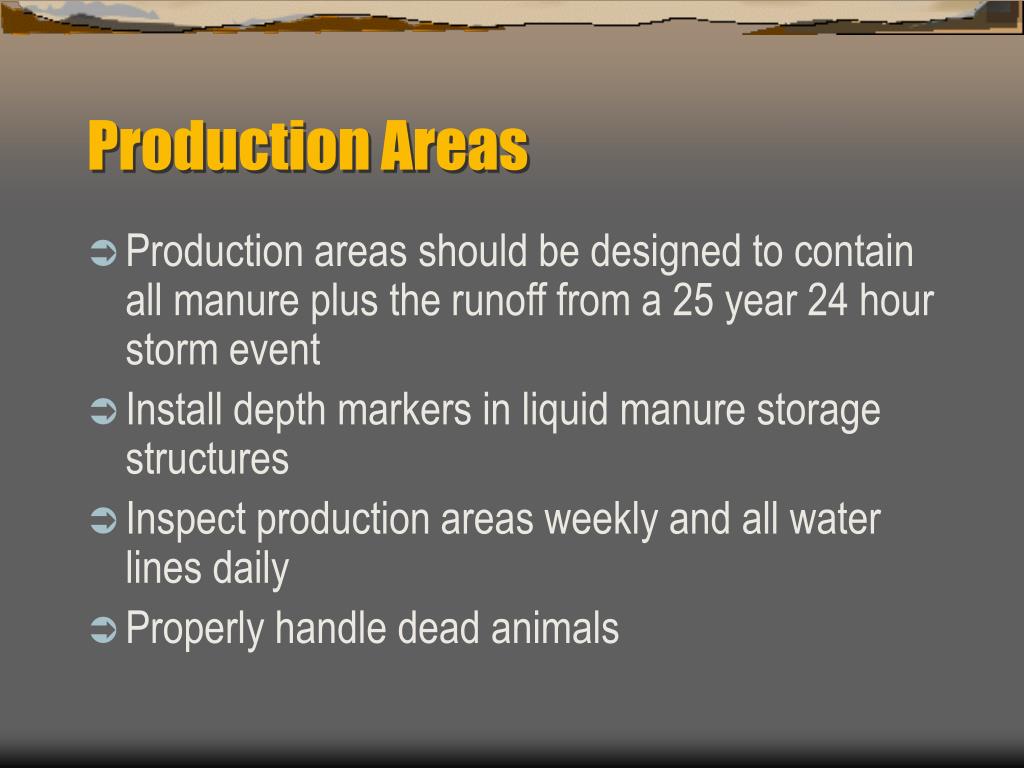 Production Areas

➲ Production areas should be designed to contain all manure plus the runoff from a 25 year 24 hour storm event

➲ Install depth markers in liquid manure storage structures

➲ Inspect production areas weekly and all water lines daily

➲ Properly handle dead animals